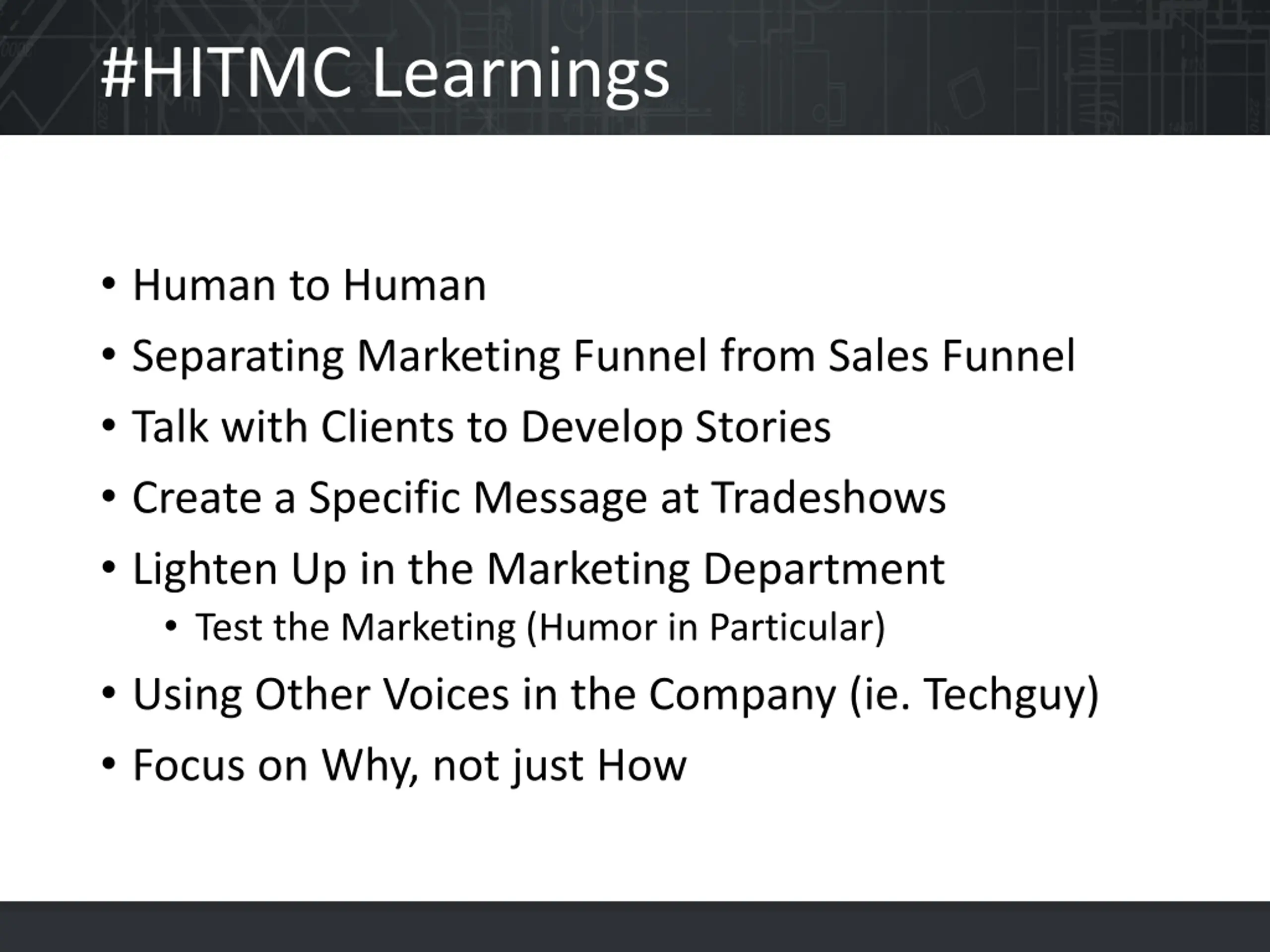 #HITMC Learnings

• Human to Human
• Separating Marketing Funnel from Sales Funnel
• Talk with Clients to Develop Stories
• Create a Specific Message at Tradeshows
• Lighten Up in the Marketing Department
  • Test the Marketing (Humor in Particular)
• Using Other Voices in the Company (ie. Techguy)
• Focus on Why, not just How